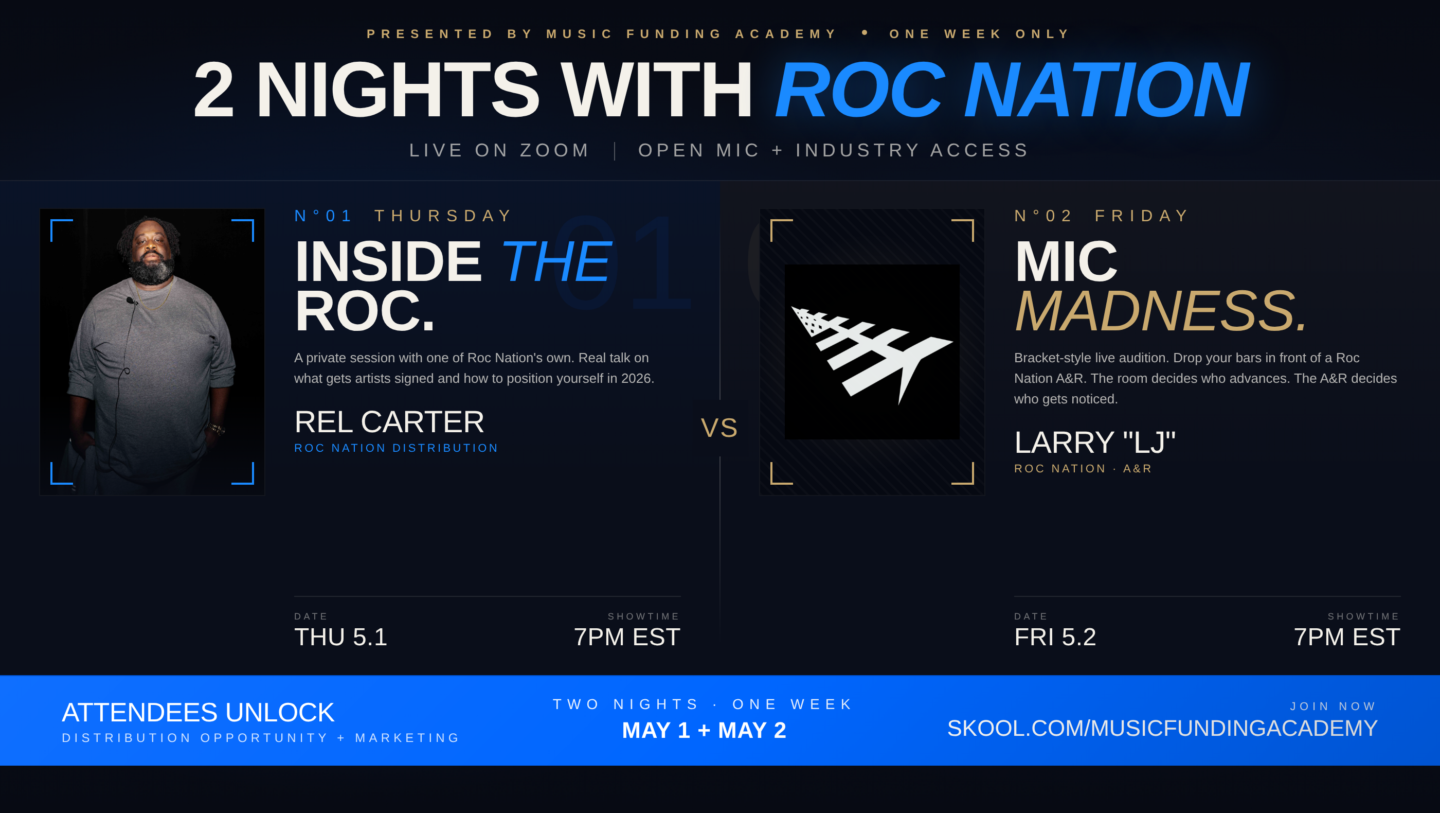 PRESENTED BY MUSIC FUNDING ACADEMY • ONE WEEK ONLY

2 NIGHTS WITH ROC NATION

LIVE ON ZOOM | OPEN MIC + INDUSTRY ACCESS

N°01 THURSDAY

INSIDE THE ROC.

A private session with one of Roc Nation's own. Real talk on what gets artists signed and how to position yourself in 2026.

REL CARTER
ROC NATION DISTRIBUTION

DATE
THU 5.1

SHOWTIME
7PM EST

VS

N°02 FRIDAY

MIC MADNESS.

Bracket-style live audition. Drop your bars in front of a Roc Nation A&R. The room decides who advances. The A&R decides who gets noticed.

LARRY "LJ"
ROC NATION · A&R

DATE
FRI 5.2

SHOWTIME
7PM EST

ATTENDEES UNLOCK
DISTRIBUTION OPPORTUNITY + MARKETING

TWO NIGHTS · ONE WEEK
MAY 1 + MAY 2

JOIN NOW
SKOOL.COM/MUSICFUNDINGACADEMY